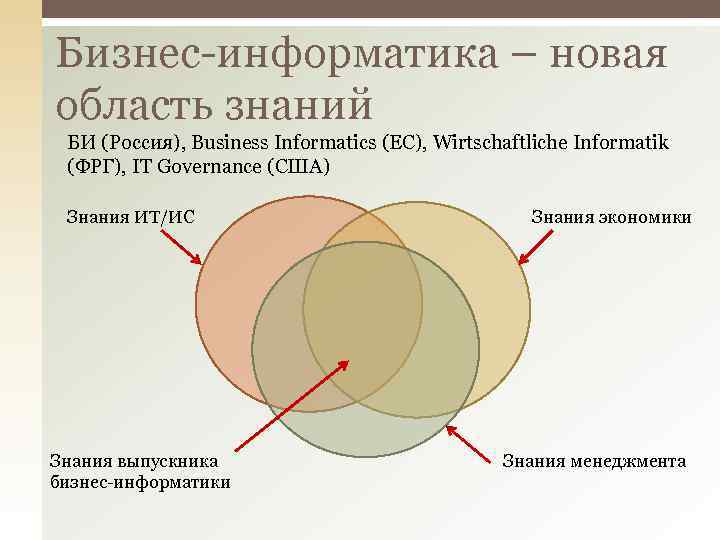 Бизнес-информатика – новая область знаний

БИ (Россия), Business Informatics (ЕС), Wirtschaftliche Informatik (ФРГ), IT Governance (США)

Знания ИТ/ИС

Знания экономики

Знания выпускника бизнес-информатики

Знания менеджмента